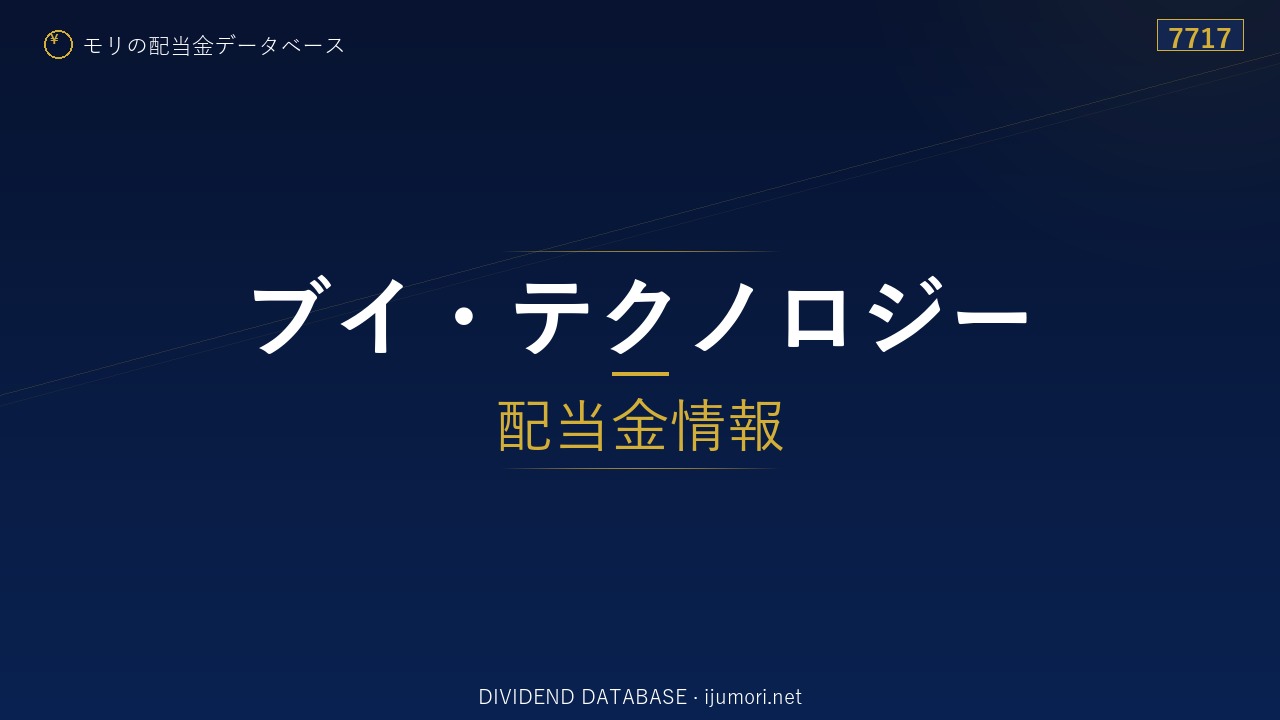 ¥ モリの配当金データベース

7717

ブイ・テクノロジー

配当金情報

DIVIDEND DATABASE · ijumori.net